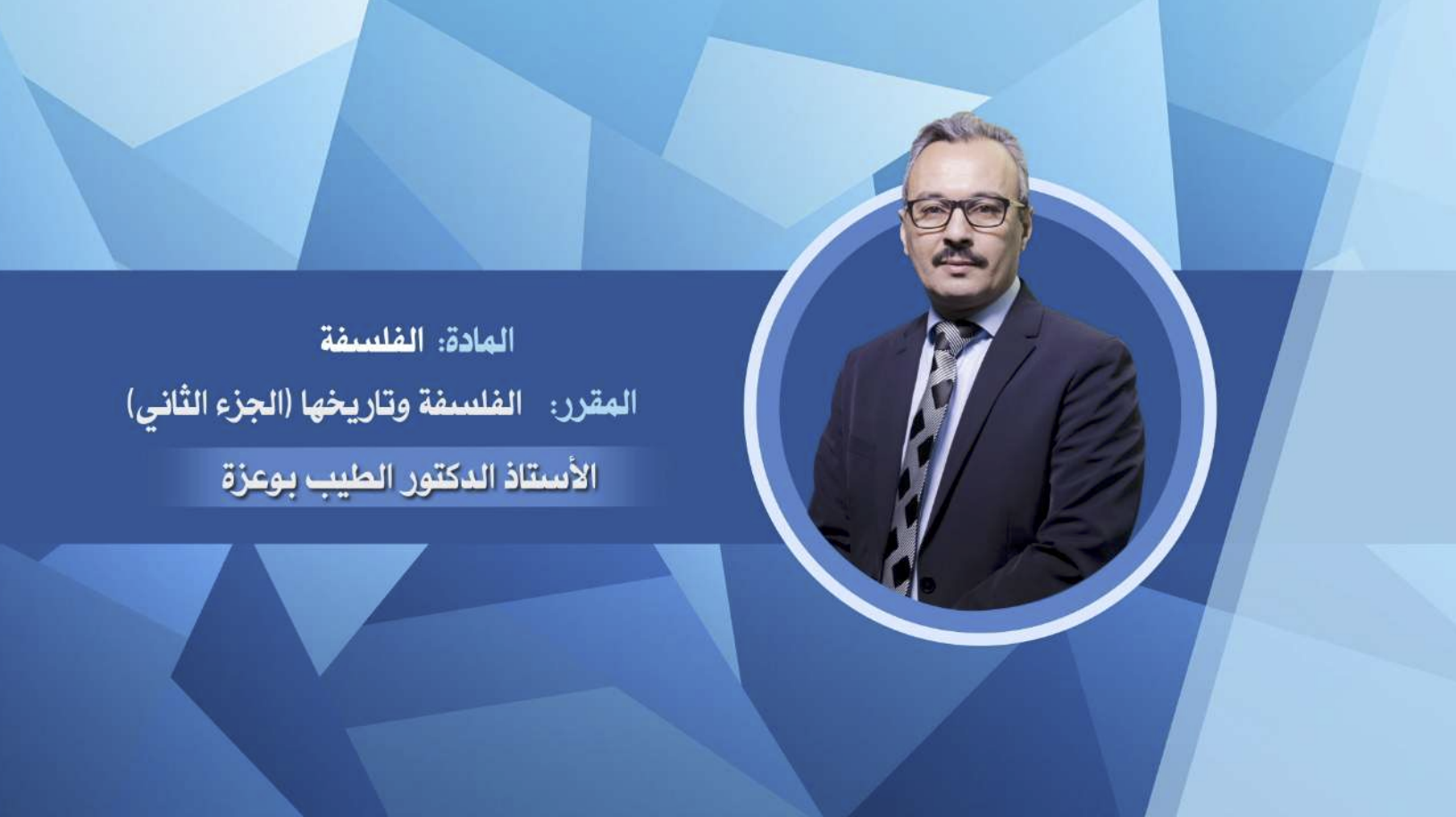 المادة: الفلسفة

المقرر: الفلسفة وتاريخها (الجزء الثاني)

الأستاذ الدكتور الطيب بوعزة